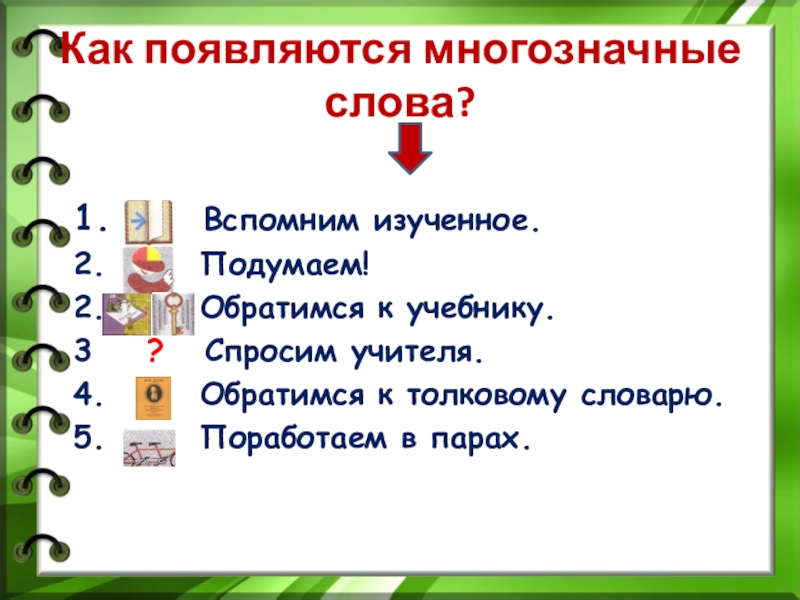 Как появляются многозначные слова?

1. Вспомним изученное.
2. Подумаем!
2. Обратимся к учебнику.
3 ? Спросим учителя.
4. Обратимся к толковому словарю.
5. Поработаем в парах.